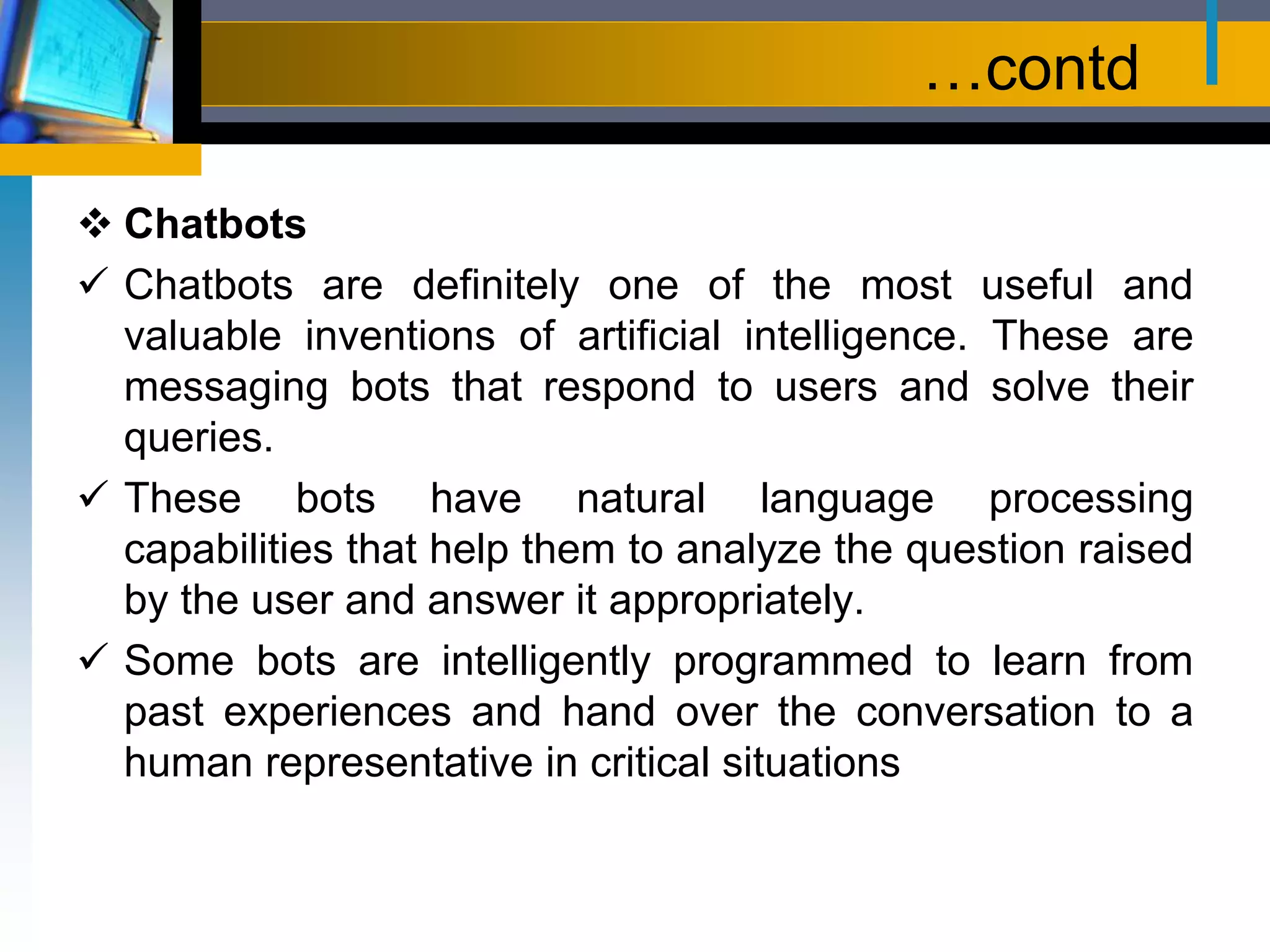 …contd

❖ Chatbots

✓ Chatbots are definitely one of the most useful and valuable inventions of artificial intelligence. These are messaging bots that respond to users and solve their queries.

✓ These bots have natural language processing capabilities that help them to analyze the question raised by the user and answer it appropriately.

✓ Some bots are intelligently programmed to learn from past experiences and hand over the conversation to a human representative in critical situations